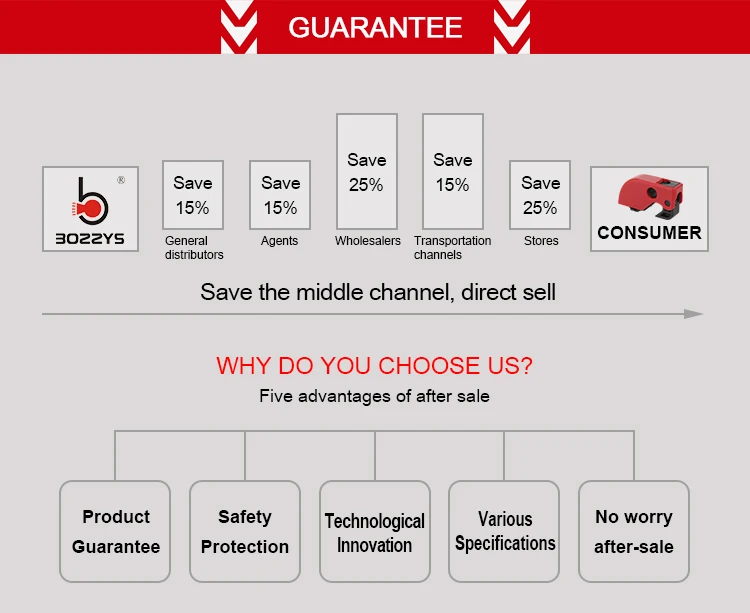 GUARANTEE

®
BOZZYS

Save 15%
General distributors

Save 15%
Agents

Save 25%
Wholesalers

Save 15%
Transportation channels

Save 25%
Stores

CONSUMER

Save the middle channel, direct sell

WHY DO YOU CHOOSE US?
Five advantages of after sale

Product Guarantee

Safety Protection

Technological Innovation

Various Specifications

No worry after-sale